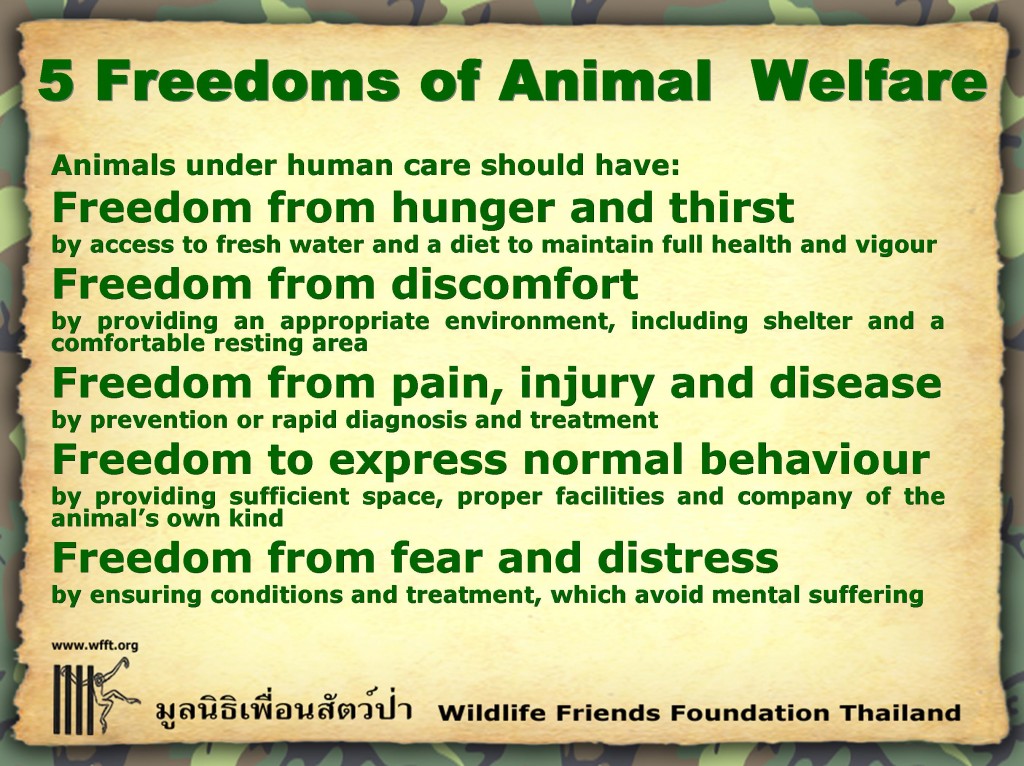 5 Freedoms of Animal Welfare

Animals under human care should have:

Freedom from hunger and thirst
by access to fresh water and a diet to maintain full health and vigour

Freedom from discomfort
by providing an appropriate environment, including shelter and a comfortable resting area

Freedom from pain, injury and disease
by prevention or rapid diagnosis and treatment

Freedom to express normal behaviour
by providing sufficient space, proper facilities and company of the animal's own kind

Freedom from fear and distress
by ensuring conditions and treatment, which avoid mental suffering

www.wfft.org

มูลนิธิเพื่อนสัตว์ป่า Wildlife Friends Foundation Thailand